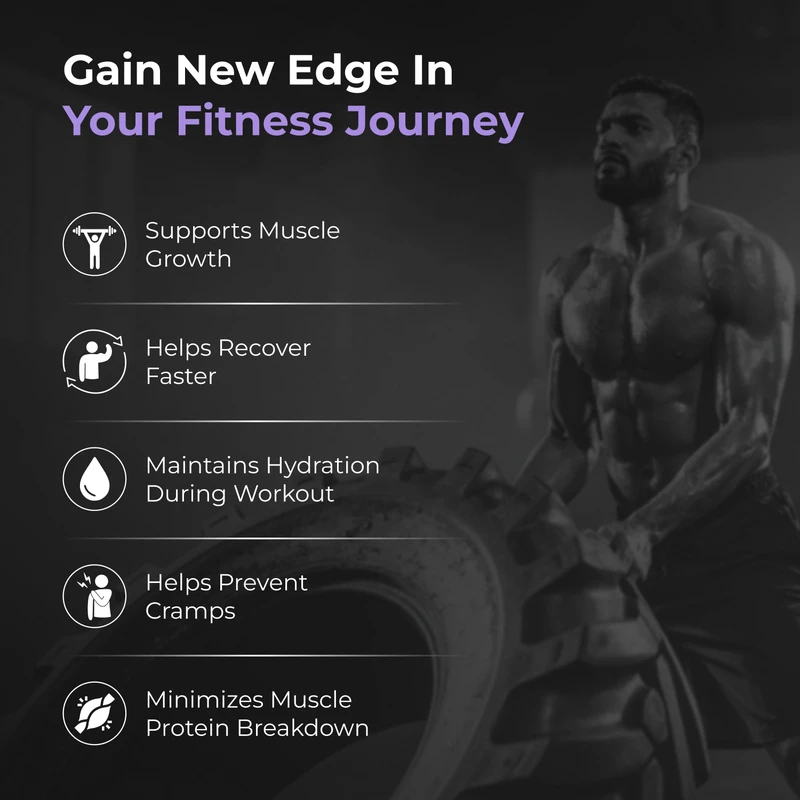 Gain New Edge In
Your Fitness Journey

Supports Muscle Growth

Helps Recover Faster

Maintains Hydration During Workout

Helps Prevent Cramps

Minimizes Muscle Protein Breakdown